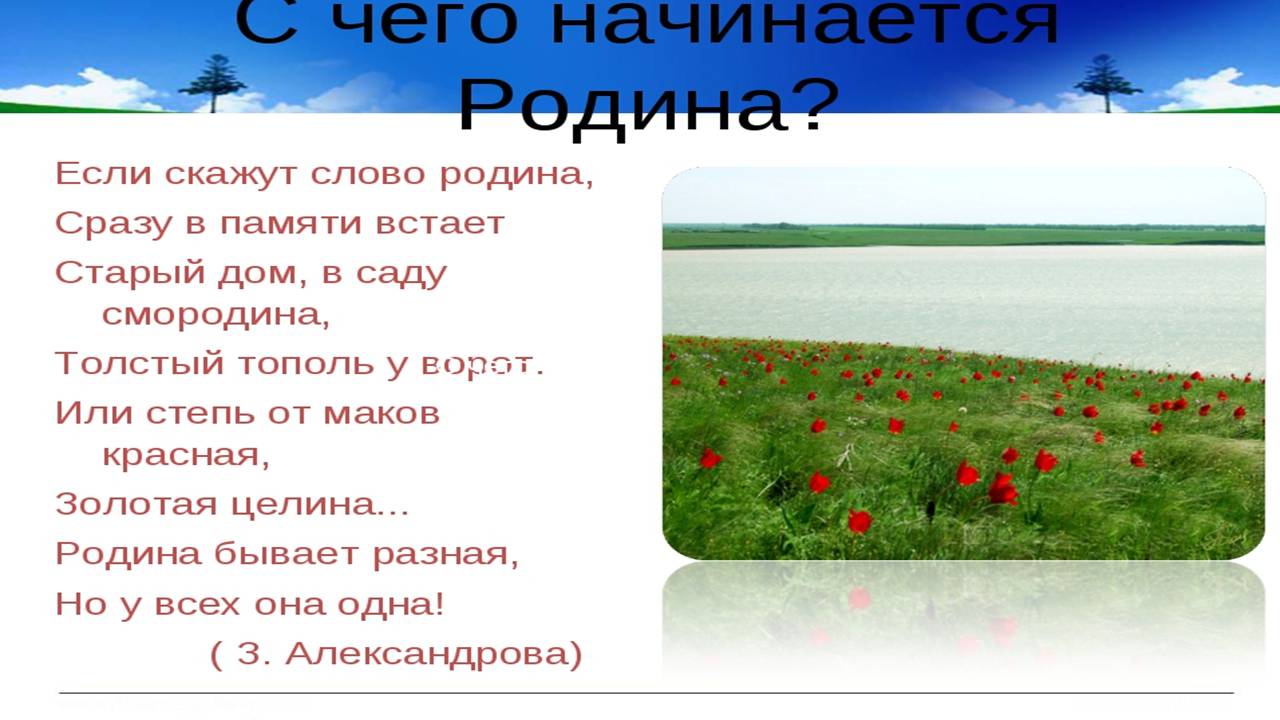 С чего начинается Родина?

Если скажут слово родина,

Сразу в памяти встает

Старый дом, в саду смородина,

Толстый тополь у ворот.

Или степь от маков красная,

Золотая целина...

Родина бывает разная,

Но у всех она одна!

( З. Александрова)